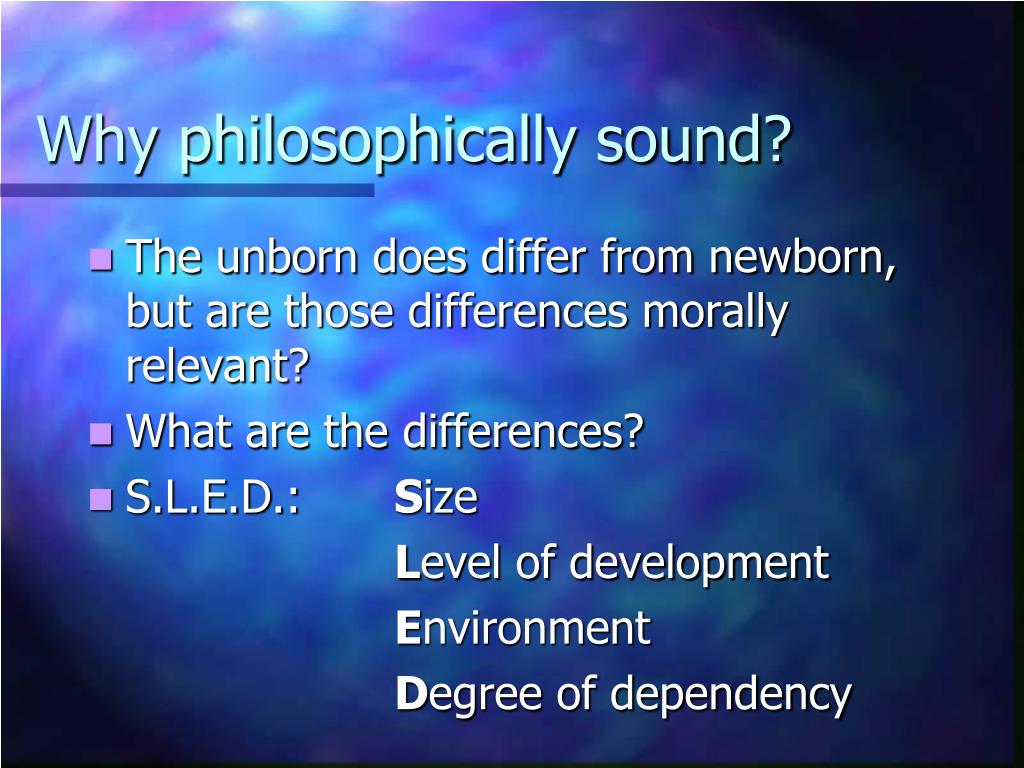 Why philosophically sound?

The unborn does differ from newborn, but are those differences morally relevant?

What are the differences?

S.L.E.D.: Size

Level of development

Environment

Degree of dependency